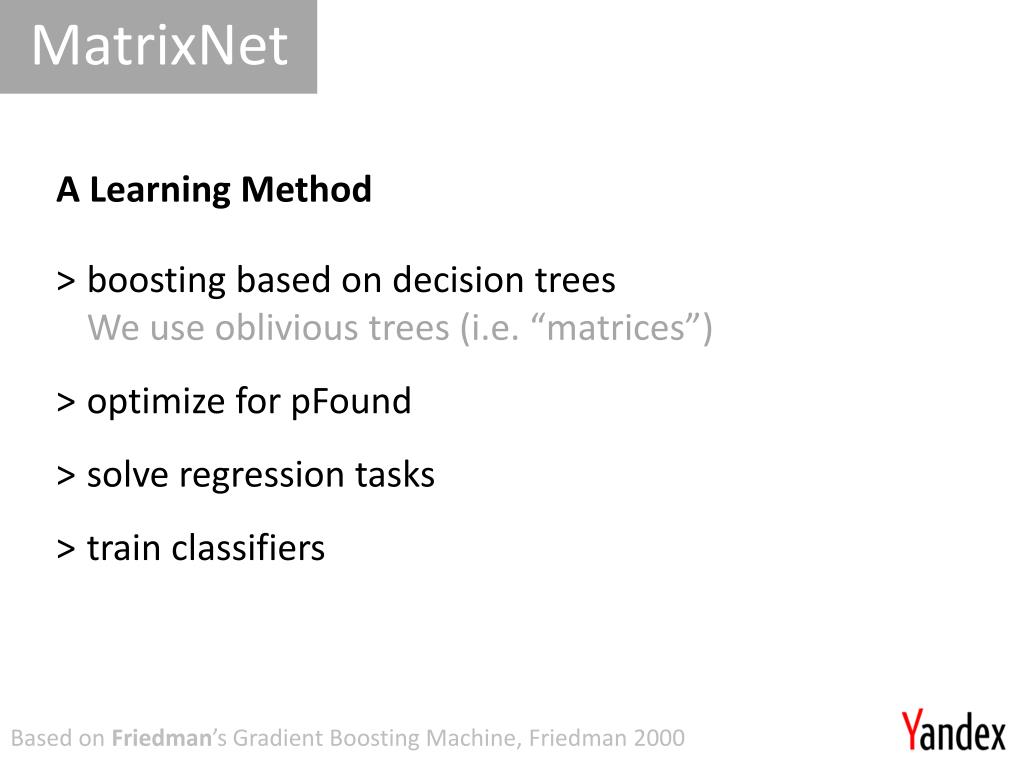 MatrixNet

A Learning Method

> boosting based on decision trees
We use oblivious trees (i.e. “matrices”)

> optimize for pFound

> solve regression tasks

> train classifiers

Based on Friedman’s Gradient Boosting Machine, Friedman 2000

Yandex